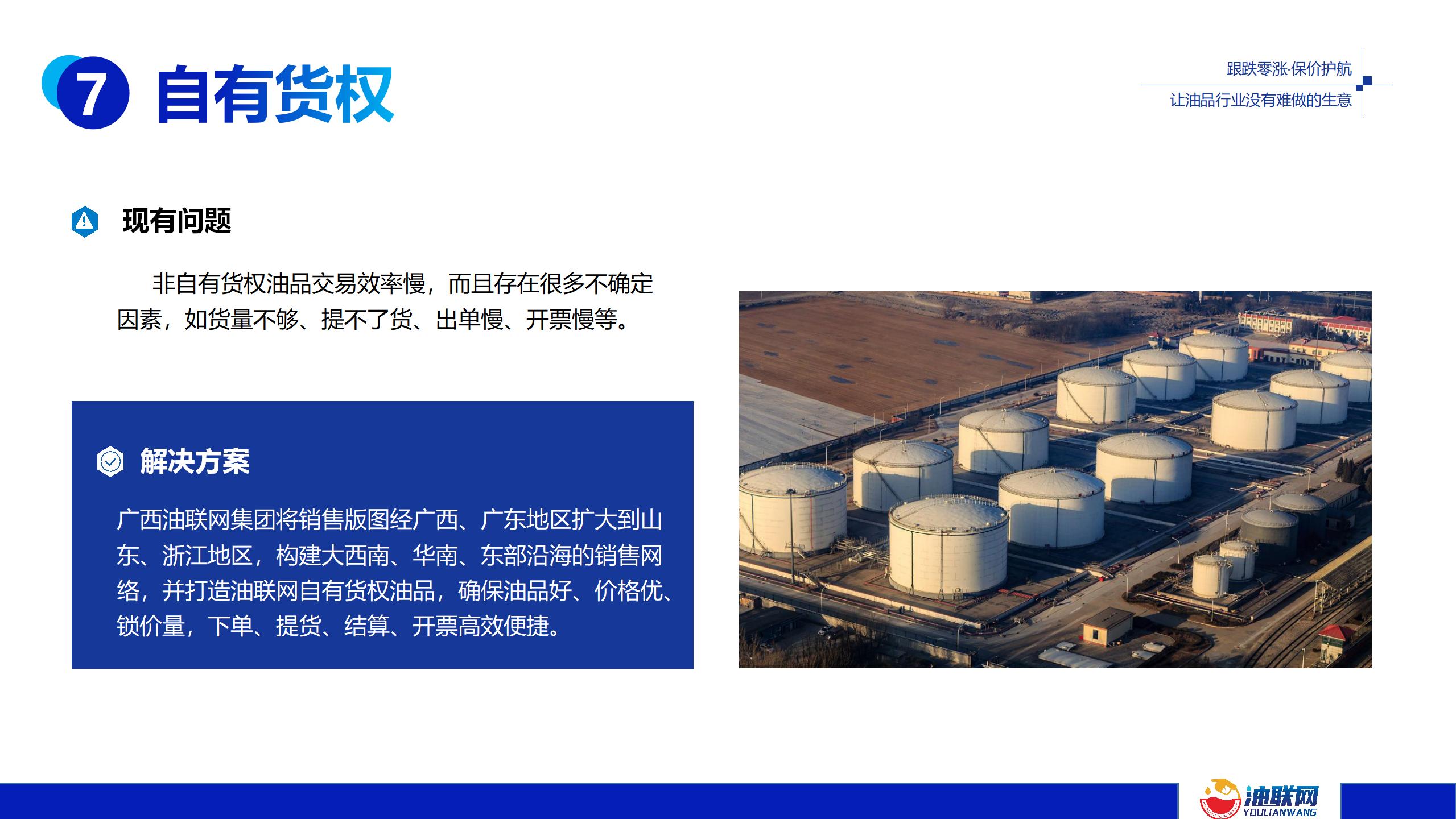 7 自有货权

跟跌零涨·保价护航
让油品行业没有难做的生意

现有问题

非自有货权油品交易效率慢，而且存在很多不确定因素，如货量不够、提不了货、出单慢、开票慢等。

解决方案

广西油联网集团将销售版图经广西、广东地区扩大到山东、浙江地区，构建大西南、华南、东部沿海的销售网络，并打造油联网自有货权油品，确保油品好、价格优、锁价量，下单、提货、结算、开票高效便捷。

油联网
YOULIANWANG